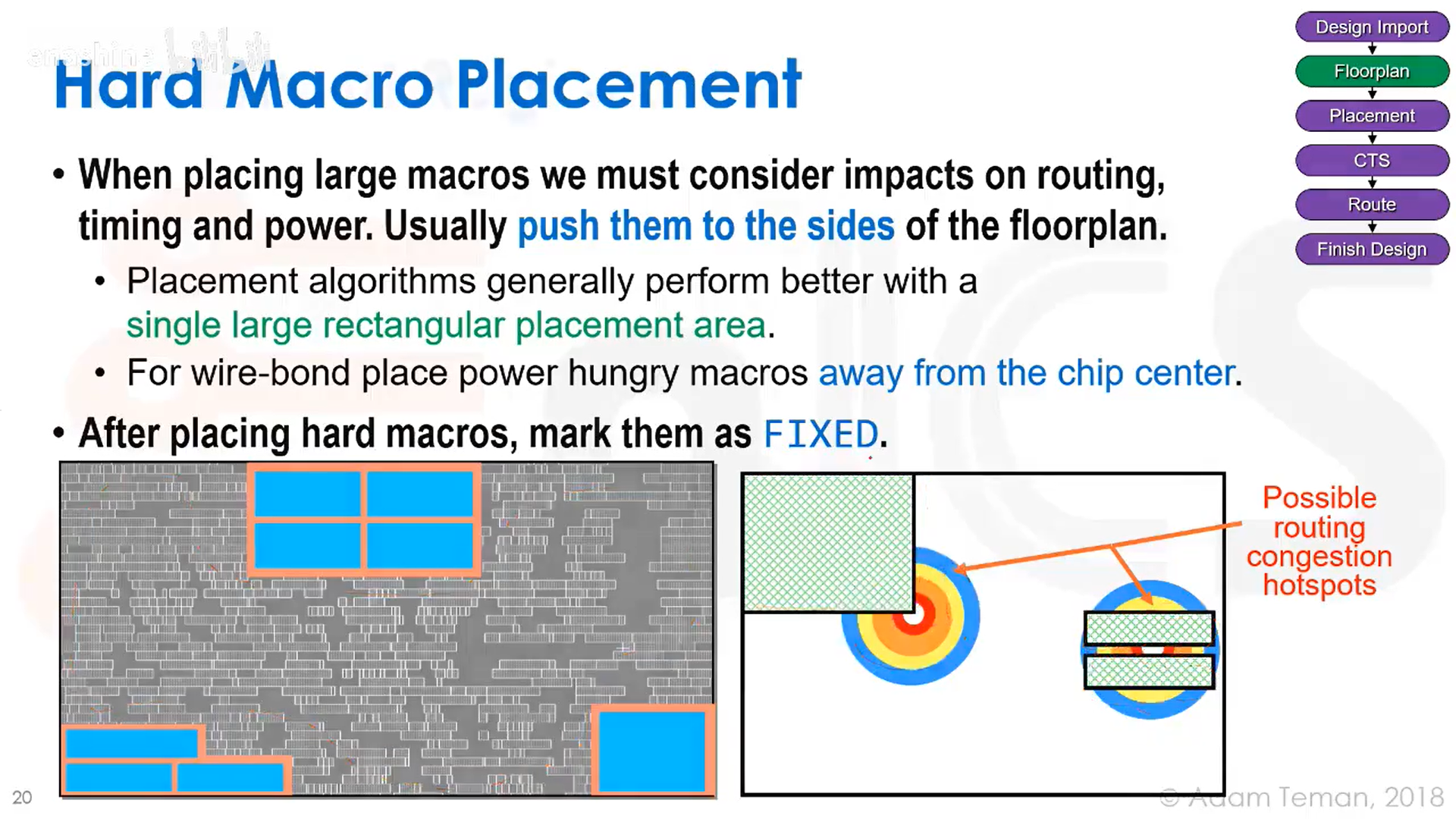 Hard Macro Placement

Design Import
Floorplan
Placement
CTS
Route
Finish Design

• When placing large macros we must consider impacts on routing, timing and power. Usually push them to the sides of the floorplan.
  • Placement algorithms generally perform better with a single large rectangular placement area.
  • For wire-bond place power hungry macros away from the chip center.
• After placing hard macros, mark them as FIXED.

Possible routing congestion hotspots

20

© Adam Teman, 2018